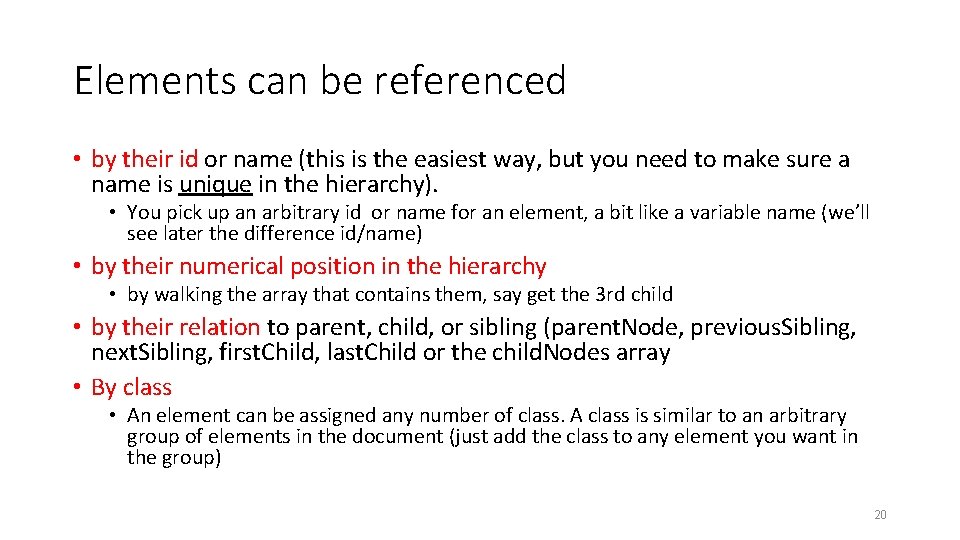 Elements can be referenced

• by their id or name (this is the easiest way, but you need to make sure a name is unique in the hierarchy).

  • You pick up an arbitrary id or name for an element, a bit like a variable name (we'll see later the difference id/name)

• by their numerical position in the hierarchy

  • by walking the array that contains them, say get the 3rd child

• by their relation to parent, child, or sibling (parentNode, previousSibling, nextSibling, firstChild, lastChild or the childNodes array

• By class

  • An element can be assigned any number of class. A class is similar to an arbitrary group of elements in the document (just add the class to any element you want in the group)

20